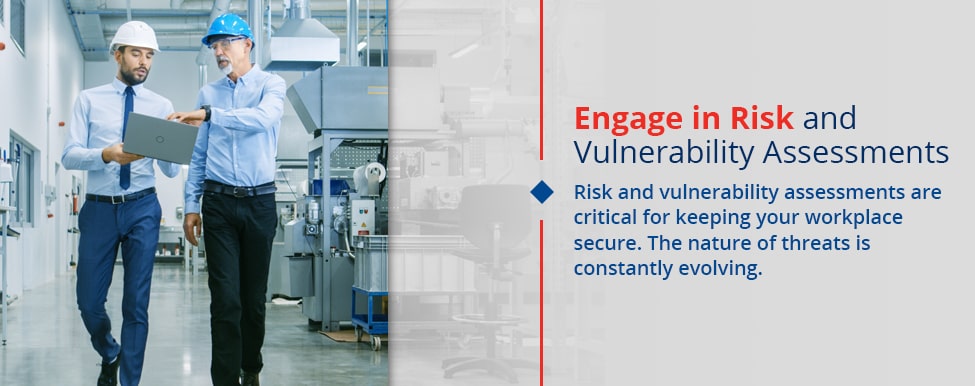 Engage in Risk and Vulnerability Assessments

Risk and vulnerability assessments are critical for keeping your workplace secure. The nature of threats is constantly evolving.